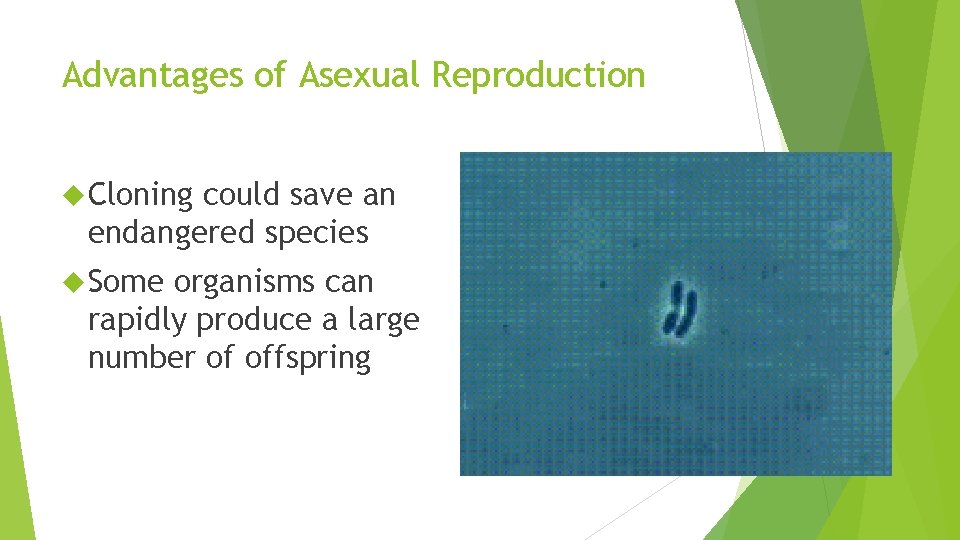 Advantages of Asexual Reproduction

Cloning could save an endangered species

Some organisms can rapidly produce a large number of offspring